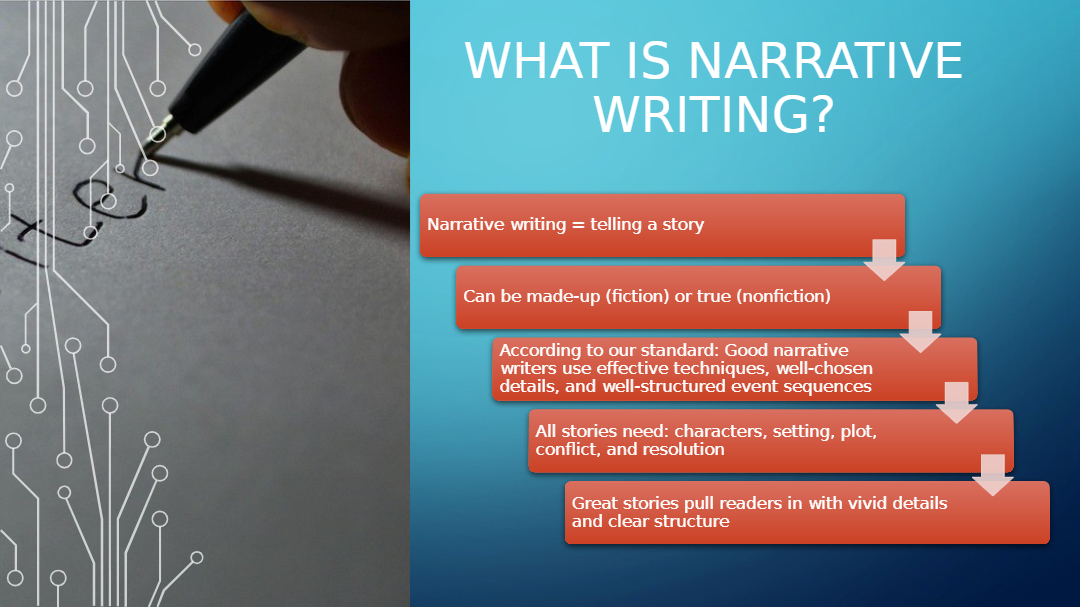 WHAT IS NARRATIVE WRITING?

Narrative writing = telling a story

Can be made-up (fiction) or true (nonfiction)

According to our standard: Good narrative writers use effective techniques, well-chosen details, and well-structured event sequences

All stories need: characters, setting, plot, conflict, and resolution

Great stories pull readers in with vivid details and clear structure